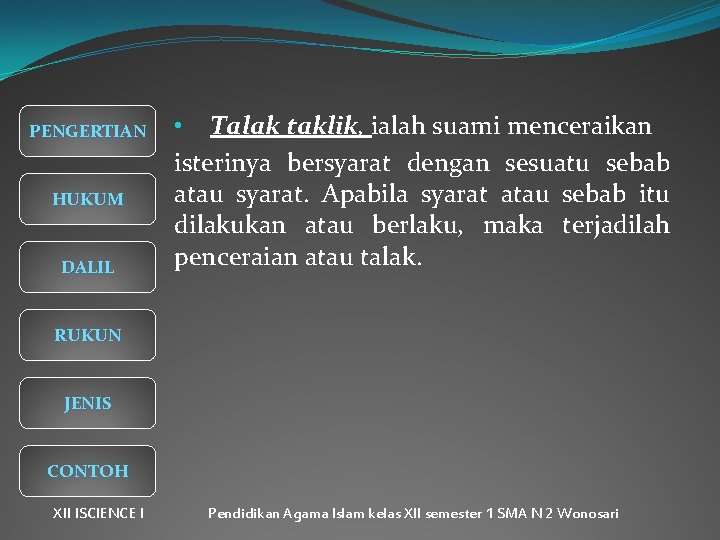 PENGERTIAN

HUKUM

DALIL

RUKUN

JENIS

CONTOH

• Talak taklik, ialah suami menceraikan isterinya bersyarat dengan sesuatu sebab atau syarat. Apabila syarat atau sebab itu dilakukan atau berlaku, maka terjadilah penceraian atau talak.

XII ISCIENCE I

Pendidikan Agama Islam kelas XII semester 1 SMA N 2 Wonosari